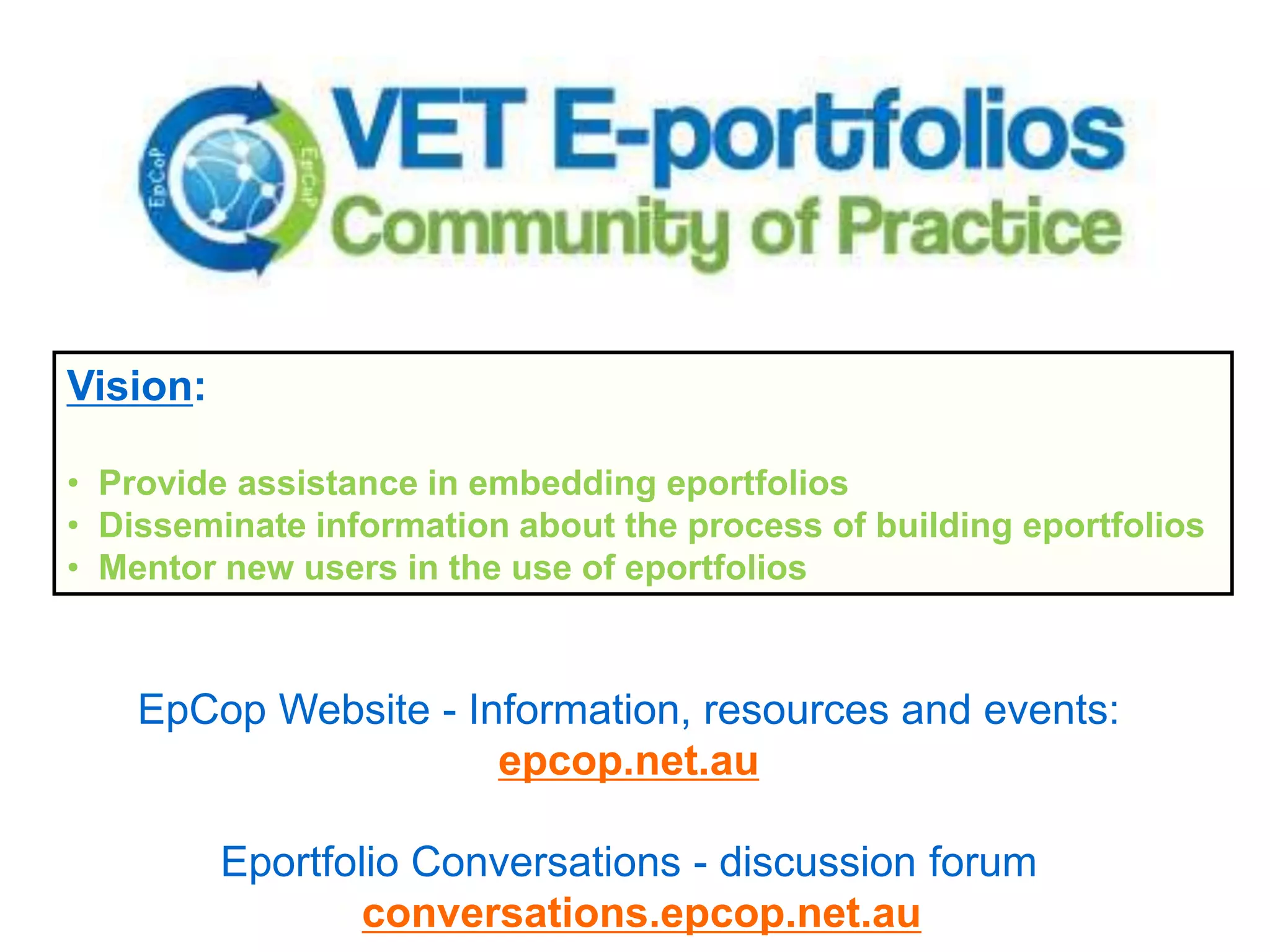 EpCoP EpCoP

VET E-portfolios
Community of Practice

Vision:

• Provide assistance in embedding eportfolios
• Disseminate information about the process of building eportfolios
• Mentor new users in the use of eportfolios

EpCop Website - Information, resources and events:
epcop.net.au

Eportfolio Conversations - discussion forum
conversations.epcop.net.au